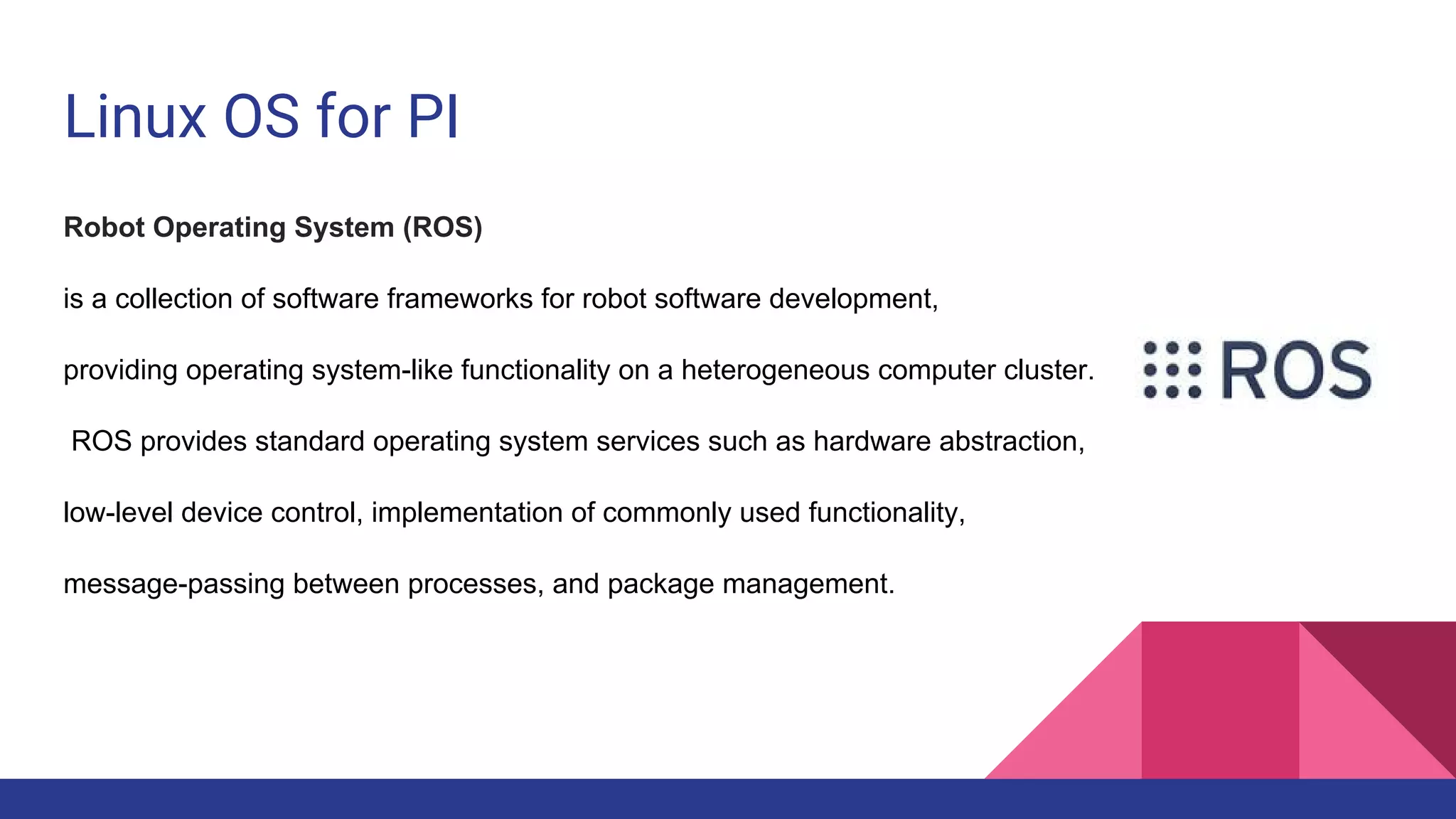 Linux OS for PI

Robot Operating System (ROS)

is a collection of software frameworks for robot software development,

providing operating system-like functionality on a heterogeneous computer cluster.

ROS provides standard operating system services such as hardware abstraction,

low-level device control, implementation of commonly used functionality,

message-passing between processes, and package management.

ROS